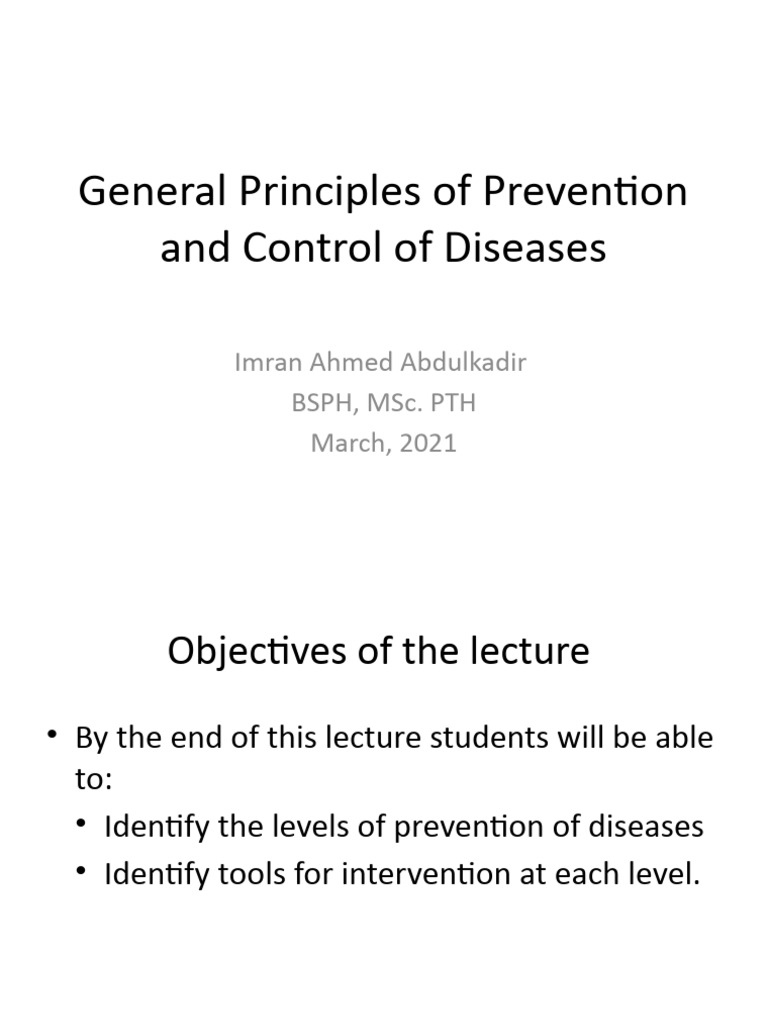 General Principles of Prevention and Control of Diseases

Imran Ahmed Abdulkadir
BSPH, MSc. PTH
March, 2021

Objectives of the lecture

• By the end of this lecture students will be able to:
• Identify the levels of prevention of diseases
• Identify tools for intervention at each level.